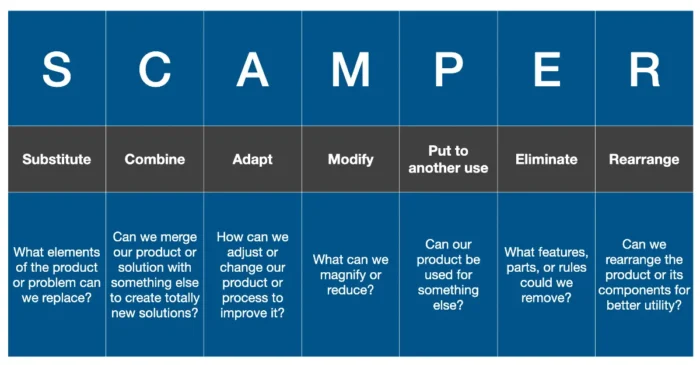 | S | C | A | M | P | E | R |
|---|---|---|---|---|---|---|
| Substitute | Combine | Adapt | Modify | Put to another use | Eliminate | Rearrange |
| What elements of the product or problem can we replace? | Can we merge our product or solution with something else to create totally new solutions? | How can we adjust or change our product or process to improve it? | What can we magnify or reduce? | Can our product be used for something else? | What features, parts, or rules could we remove? | Can we rearrange the product or its components for better utility? |